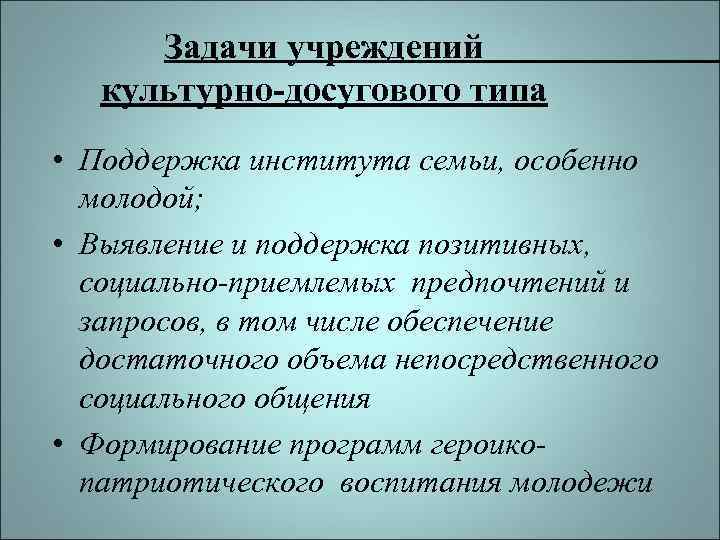 Задачи учреждений культурно-досугового типа

• Поддержка института семьи, особенно молодой;

• Выявление и поддержка позитивных, социально-приемлемых предпочтений и запросов, в том числе обеспечение достаточного объема непосредственного социального общения

• Формирование программ героико-патриотического воспитания молодежи